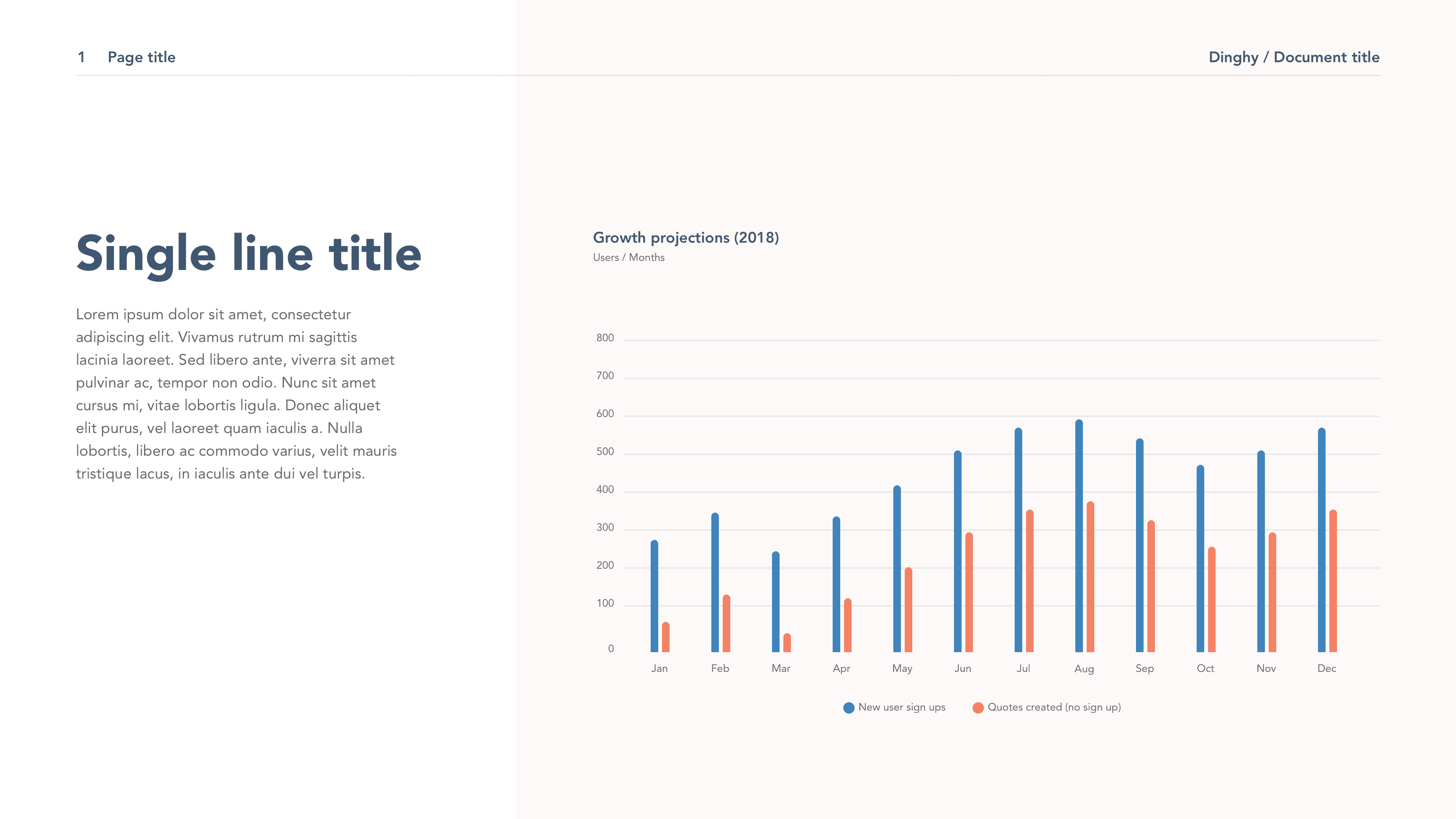 1 Page title

Dinghy / Document title

Single line title

Lorem ipsum dolor sit amet, consectetur adipiscing elit. Vivamus rutrum mi sagittis lacinia laoreet. Sed libero ante, viverra sit amet pulvinar ac, tempor non odio. Nunc sit amet cursus mi, vitae lobortis ligula. Donec aliquet elit purus, vel laoreet quam iaculis a. Nulla lobortis, libero ac commodo varius, velit mauris tristique lacus, in iaculis ante dui vel turpis.

Growth projections (2018)
Users / Months

800
700
600
500
400
300
200
100
0

Jan Feb Mar Apr May Jun Jul Aug Sep Oct Nov Dec

New user sign ups
Quotes created (no sign up)